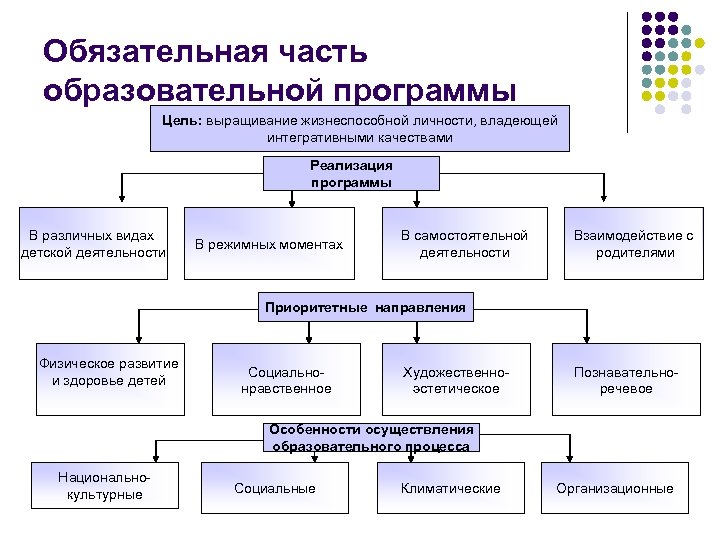 Обязательная часть образовательной программы

Цель: выращивание жизнеспособной личности, владеющей интегративными качествами

Реализация программы

В различных видах детской деятельности

В режимных моментах

В самостоятельной деятельности

Взаимодействие с родителями

Приоритетные направления

Физическое развитие и здоровье детей

Социально-нравственное

Художественно-эстетическое

Познавательно-речевое

Особенности осуществления образовательного процесса

Национально-культурные

Социальные

Климатические

Организационные